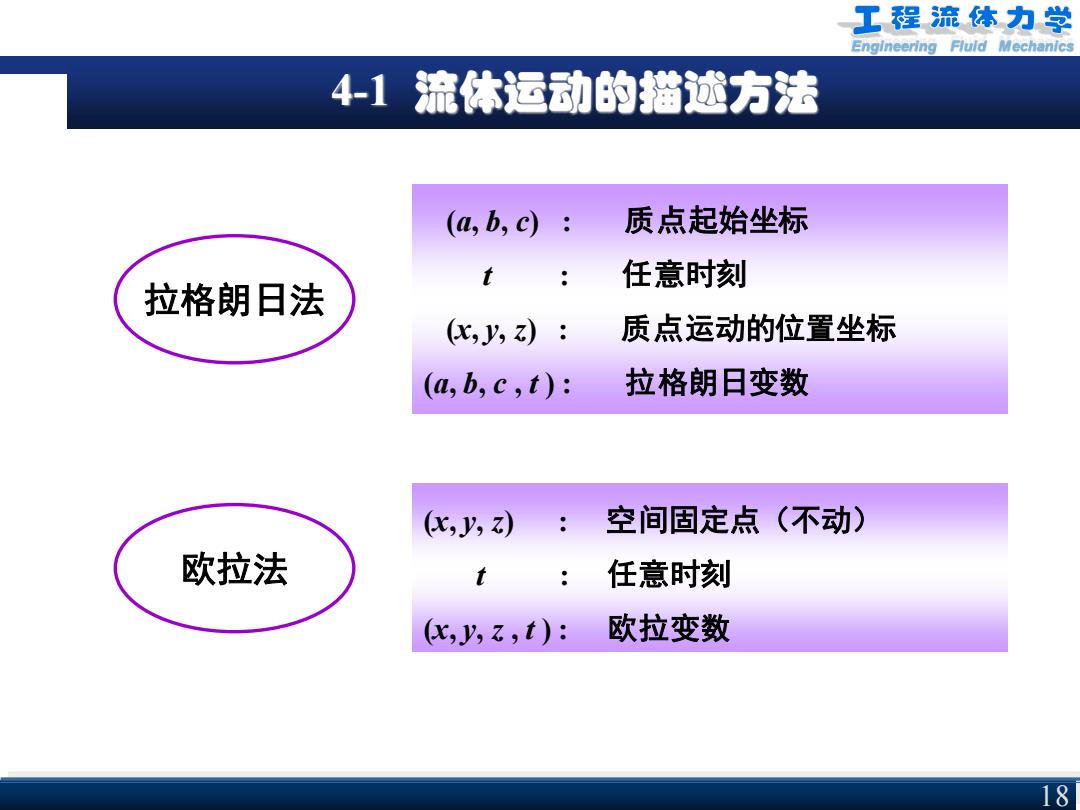 工程流体力学
Engineering Fluid Mechanics

4-1 流体运动的描述方法

拉格朗日法

$(a, b, c)$ : 质点起始坐标
$t$ : 任意时刻
$(x, y, z)$ : 质点运动的位置坐标
$(a, b, c, t)$ : 拉格朗日变数

欧拉法

$(x, y, z)$ : 空间固定点（不动）
$t$ : 任意时刻
$(x, y, z, t)$ : 欧拉变数

18